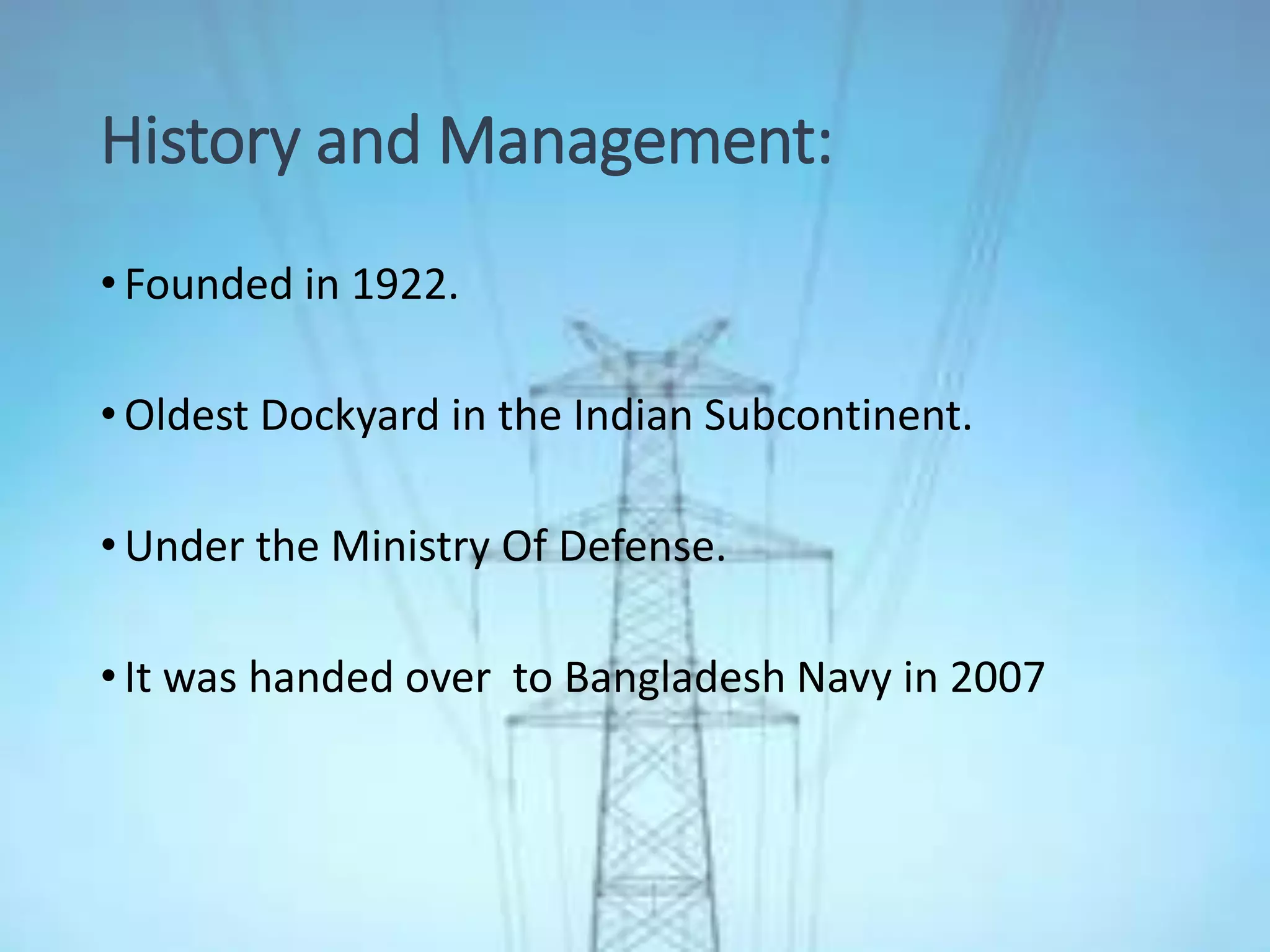 History and Management:

• Founded in 1922.

• Oldest Dockyard in the Indian Subcontinent.

• Under the Ministry Of Defense.

• It was handed over to Bangladesh Navy in 2007